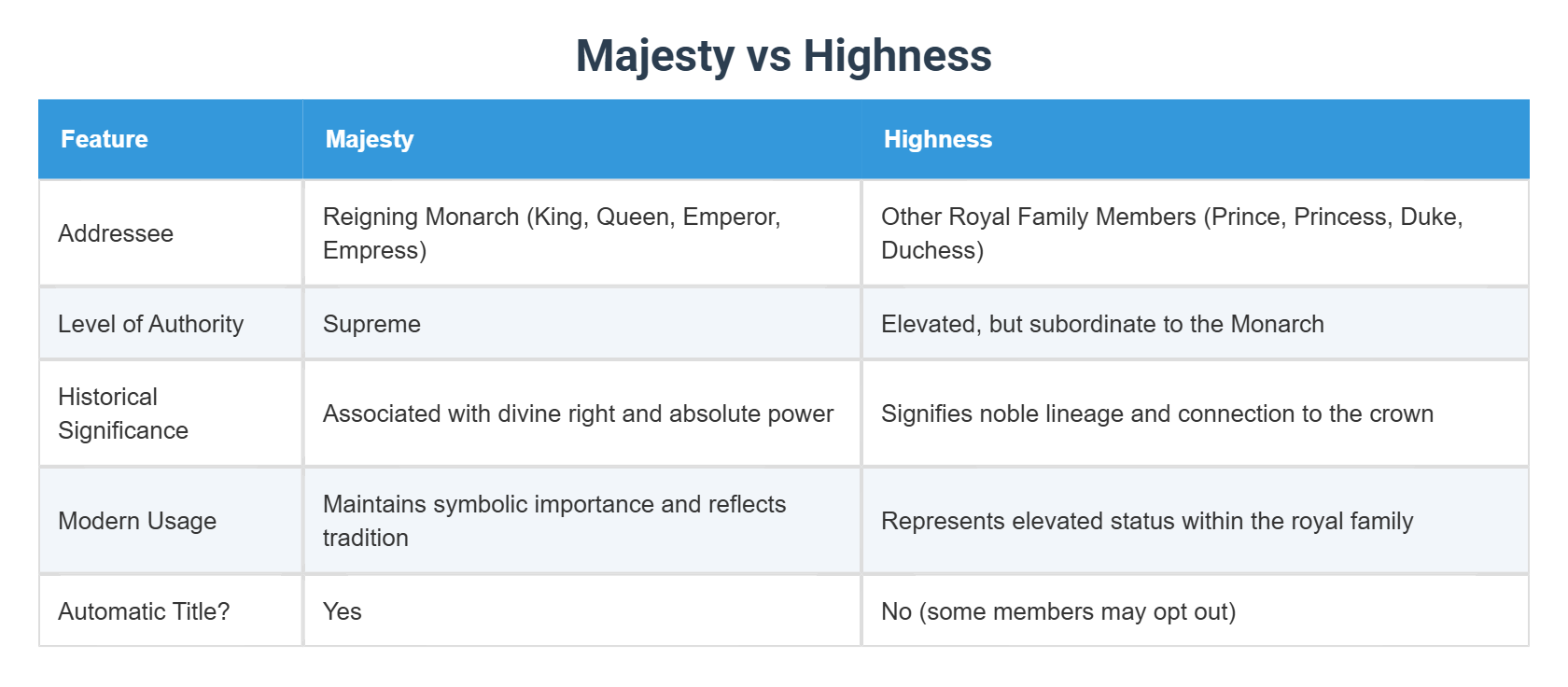 Majesty vs Highness

| Feature | Majesty | Highness |
|---|---|---|
| Addressee | Reigning Monarch (King, Queen, Emperor, Empress) | Other Royal Family Members (Prince, Princess, Duke, Duchess) |
| Level of Authority | Supreme | Elevated, but subordinate to the Monarch |
| Historical Significance | Associated with divine right and absolute power | Signifies noble lineage and connection to the crown |
| Modern Usage | Maintains symbolic importance and reflects tradition | Represents elevated status within the royal family |
| Automatic Title? | Yes | No (some members may opt out) |